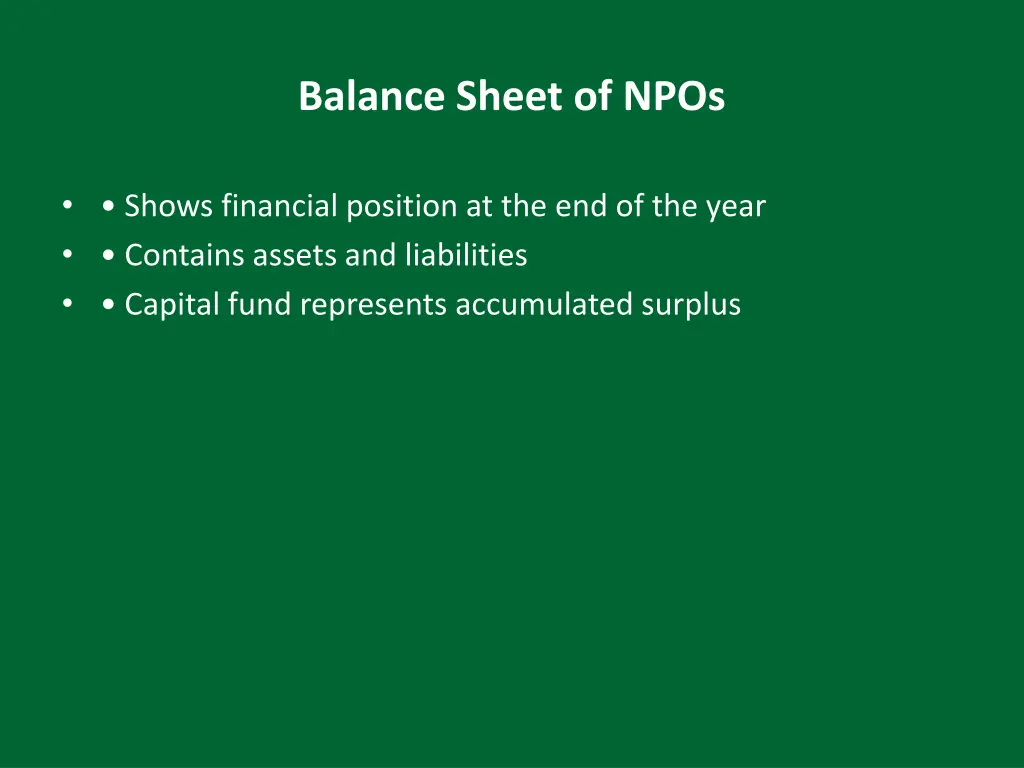 Balance Sheet of NPOs

• • Shows financial position at the end of the year
• • Contains assets and liabilities
• • Capital fund represents accumulated surplus